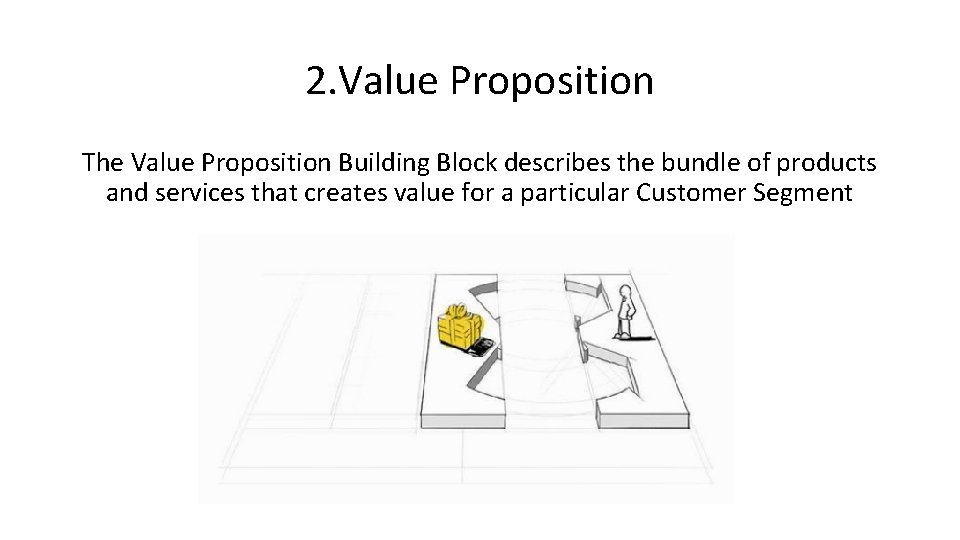 2.Value Proposition

The Value Proposition Building Block describes the bundle of products and services that creates value for a particular Customer Segment